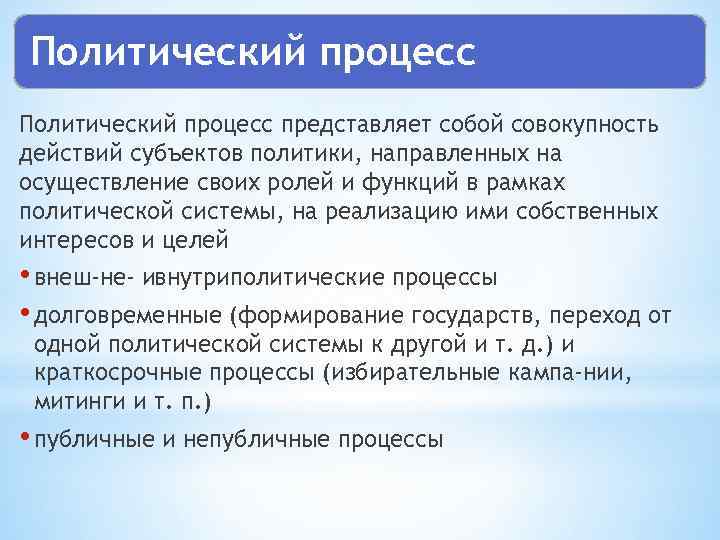 Политический процесс

Политический процесс представляет собой совокупность действий субъектов политики, направленных на осуществление своих ролей и функций в рамках политической системы, на реализацию ими собственных интересов и целей

• внеш-не- ивнутриполитические процессы
• долговременные (формирование государств, переход от одной политической системы к другой и т. д.) и краткосрочные процессы (избирательные кампа-нии, митинги и т. п.)
• публичные и непубличные процессы